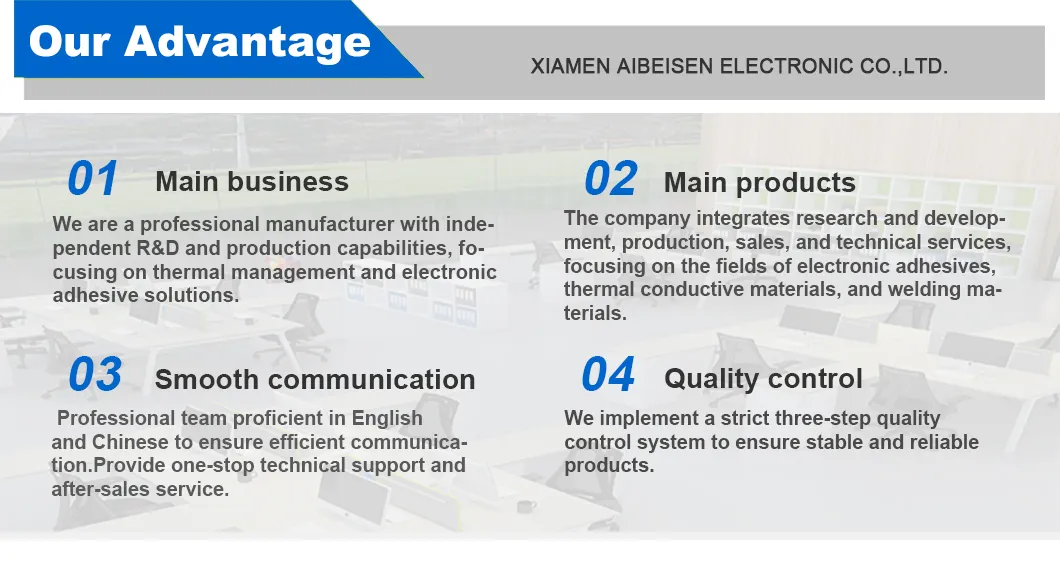 Our Advantage

XIAMEN AIBEISEN ELECTRONIC CO.,LTD.

01 Main business

We are a professional manufacturer with independent R&D and production capabilities, focusing on thermal management and electronic adhesive solutions.

02 Main products

The company integrates research and development, production, sales, and technical services, focusing on the fields of electronic adhesives, thermal conductive materials, and welding materials.

03 Smooth communication

Professional team proficient in English and Chinese to ensure efficient communication.Provide one-stop technical support and after-sales service.

04 Quality control

We implement a strict three-step quality control system to ensure stable and reliable products.